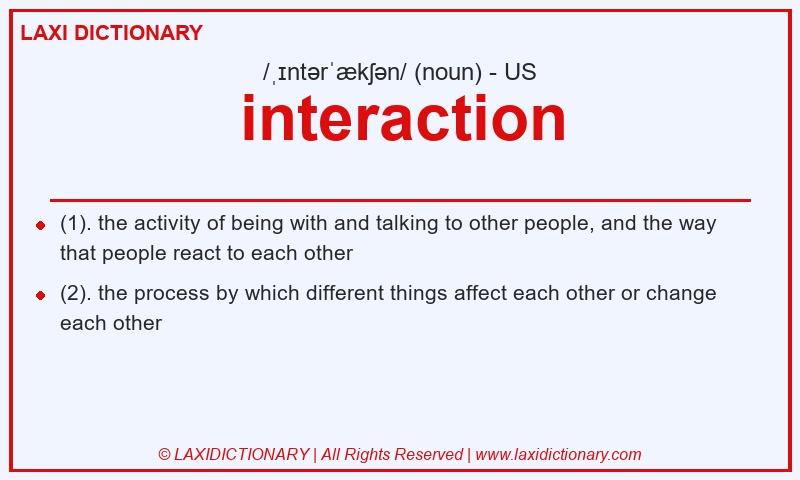 LAXI DICTIONARY

/ˌɪntərˈækʃən/ (noun) - US

interaction

- (1). the activity of being with and talking to other people, and the way that people react to each other
- (2). the process by which different things affect each other or change each other

© LAXIDICTIONARY | All Rights Reserved | www.laxidictionary.com